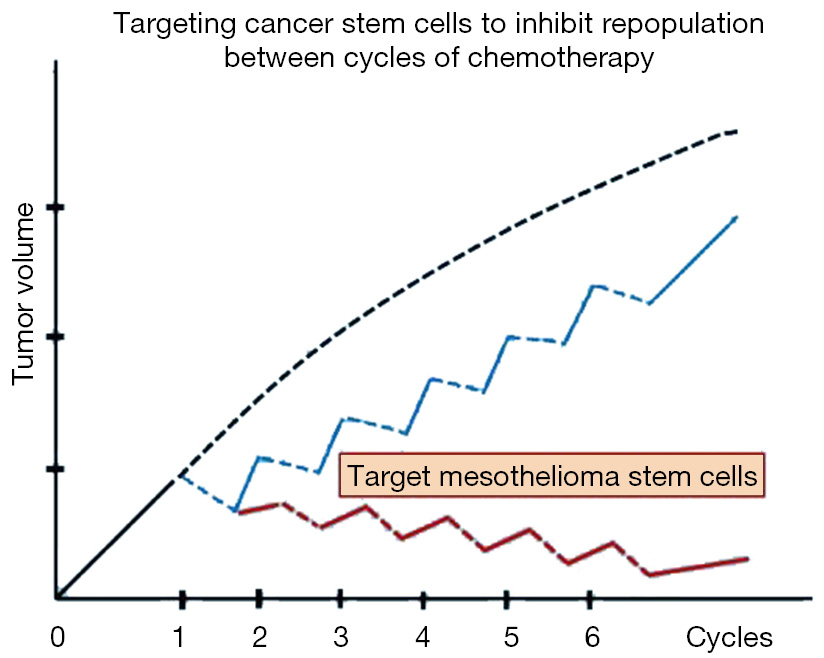 Targeting cancer stem cells to inhibit repopulation between cycles of chemotherapy

Tumor volume

Target mesothelioma stem cells

0
1
2
3
4
5
6
Cycles